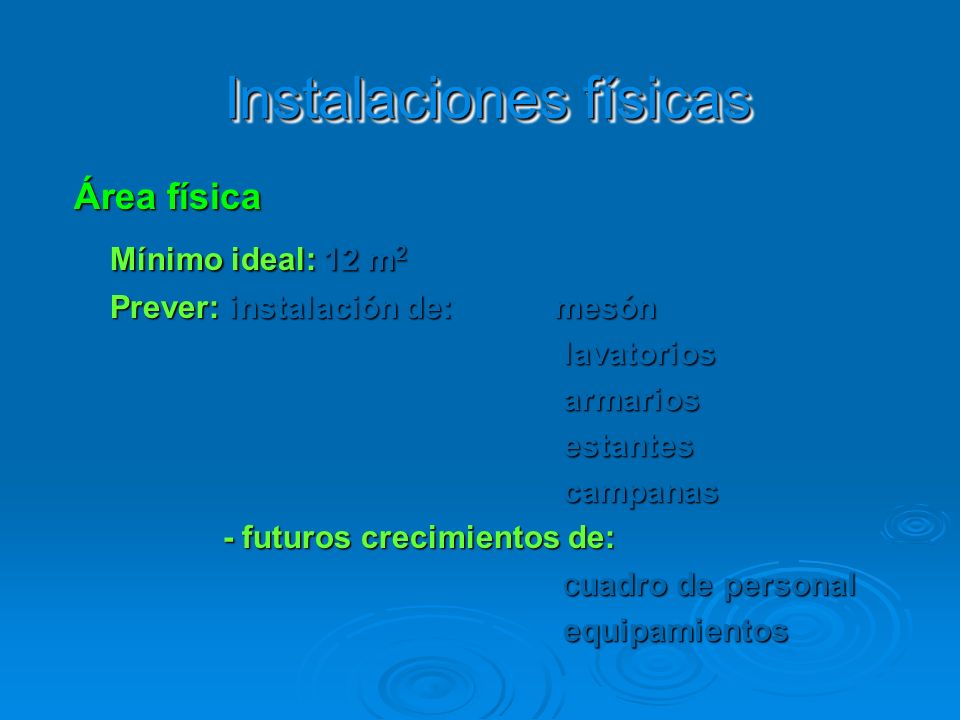 Instalaciones físicas

Área física

Mínimo ideal: 12 $m^2$

Prever: instalación de: mesón

lavatorios

armarios

estantes

campanas

- futuros crecimientos de:

cuadro de personal

equipamientos